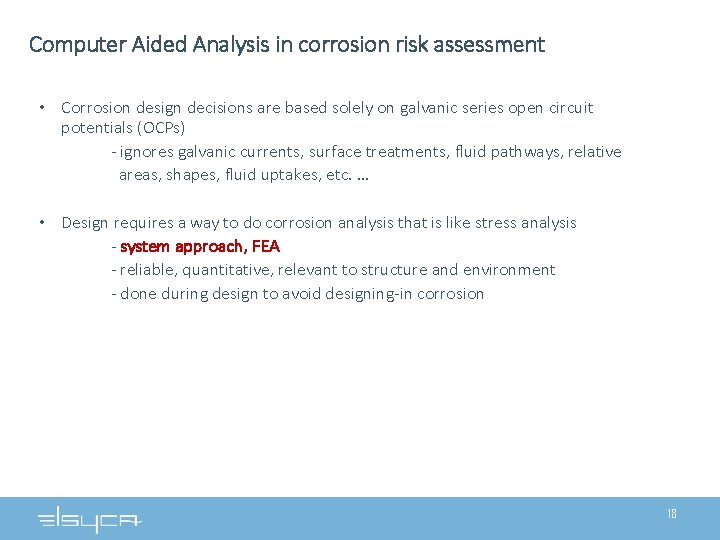 Computer Aided Analysis in corrosion risk assessment

• Corrosion design decisions are based solely on galvanic series open circuit potentials (OCPs)

- ignores galvanic currents, surface treatments, fluid pathways, relative areas, shapes, fluid uptakes, etc. …

• Design requires a way to do corrosion analysis that is like stress analysis

- system approach, FEA

- reliable, quantitative, relevant to structure and environment

- done during design to avoid designing-in corrosion

elsyca

18